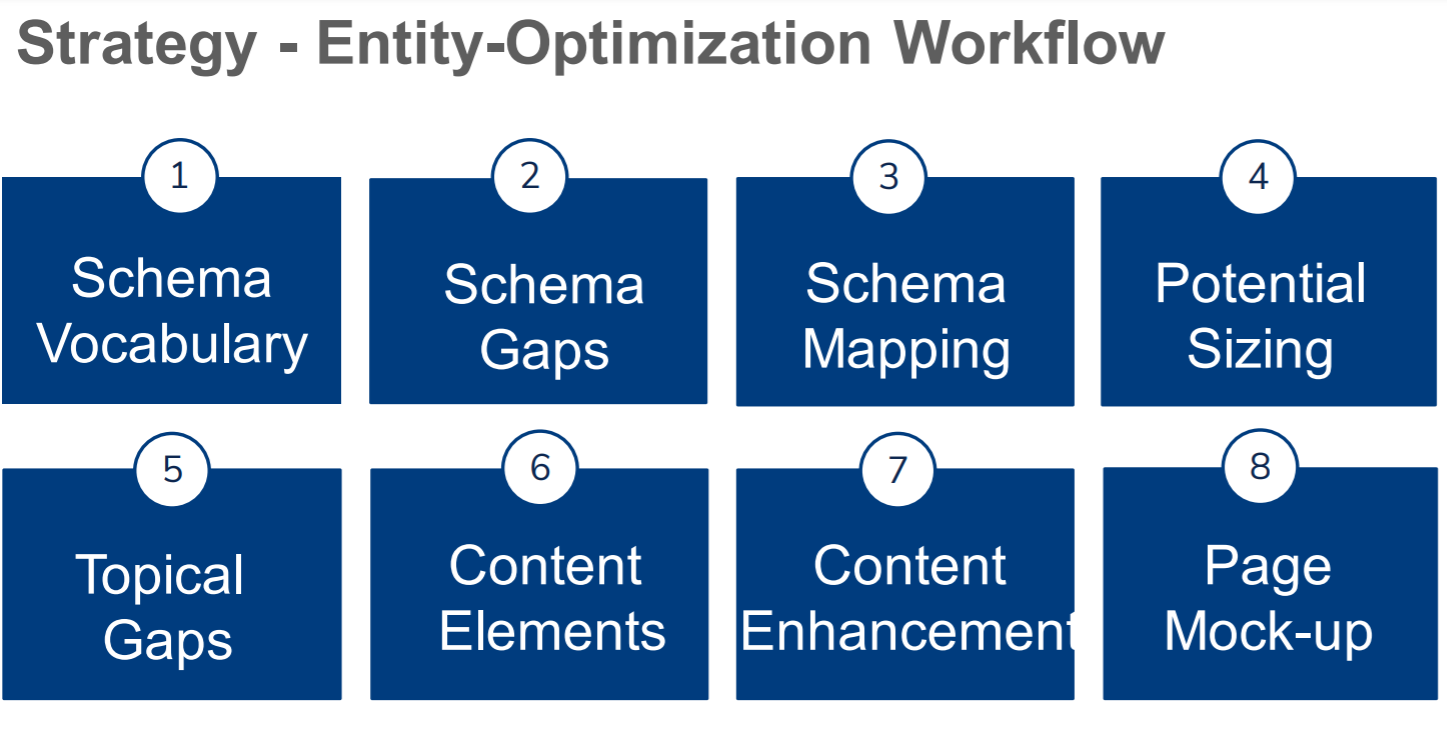 Strategy - Entity-Optimization Workflow

1
Schema Vocabulary

2
Schema Gaps

3
Schema Mapping

4
Potential Sizing

5
Topical Gaps

6
Content Elements

7
Content Enhancement

8
Page Mock-up